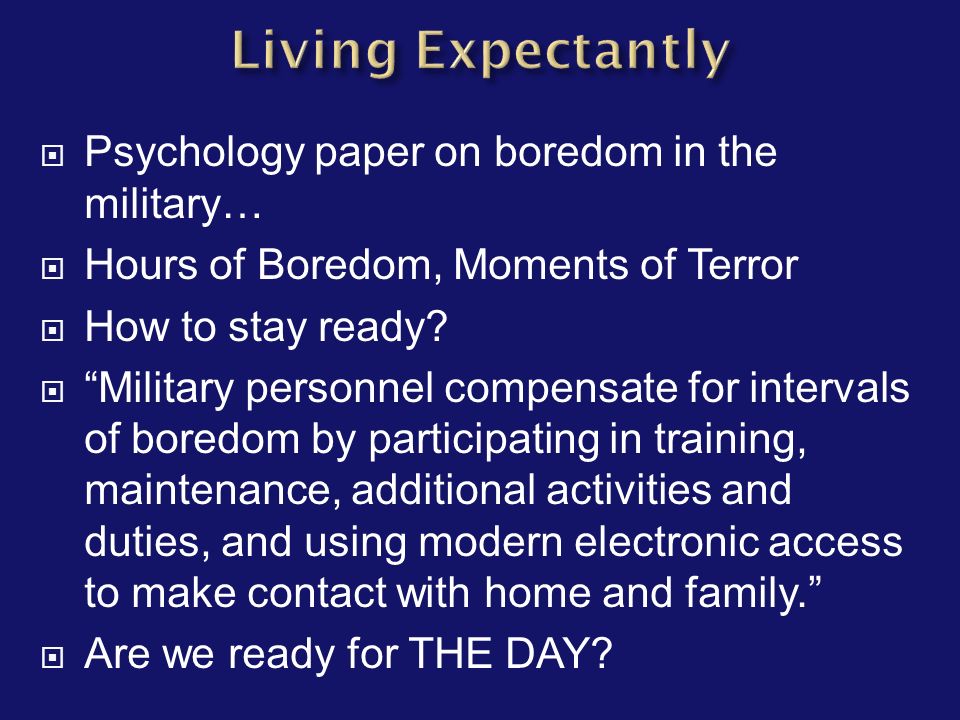 Living Expectantly

Psychology paper on boredom in the military…

Hours of Boredom, Moments of Terror

How to stay ready?

“Military personnel compensate for intervals of boredom by participating in training, maintenance, additional activities and duties, and using modern electronic access to make contact with home and family.”

Are we ready for THE DAY?